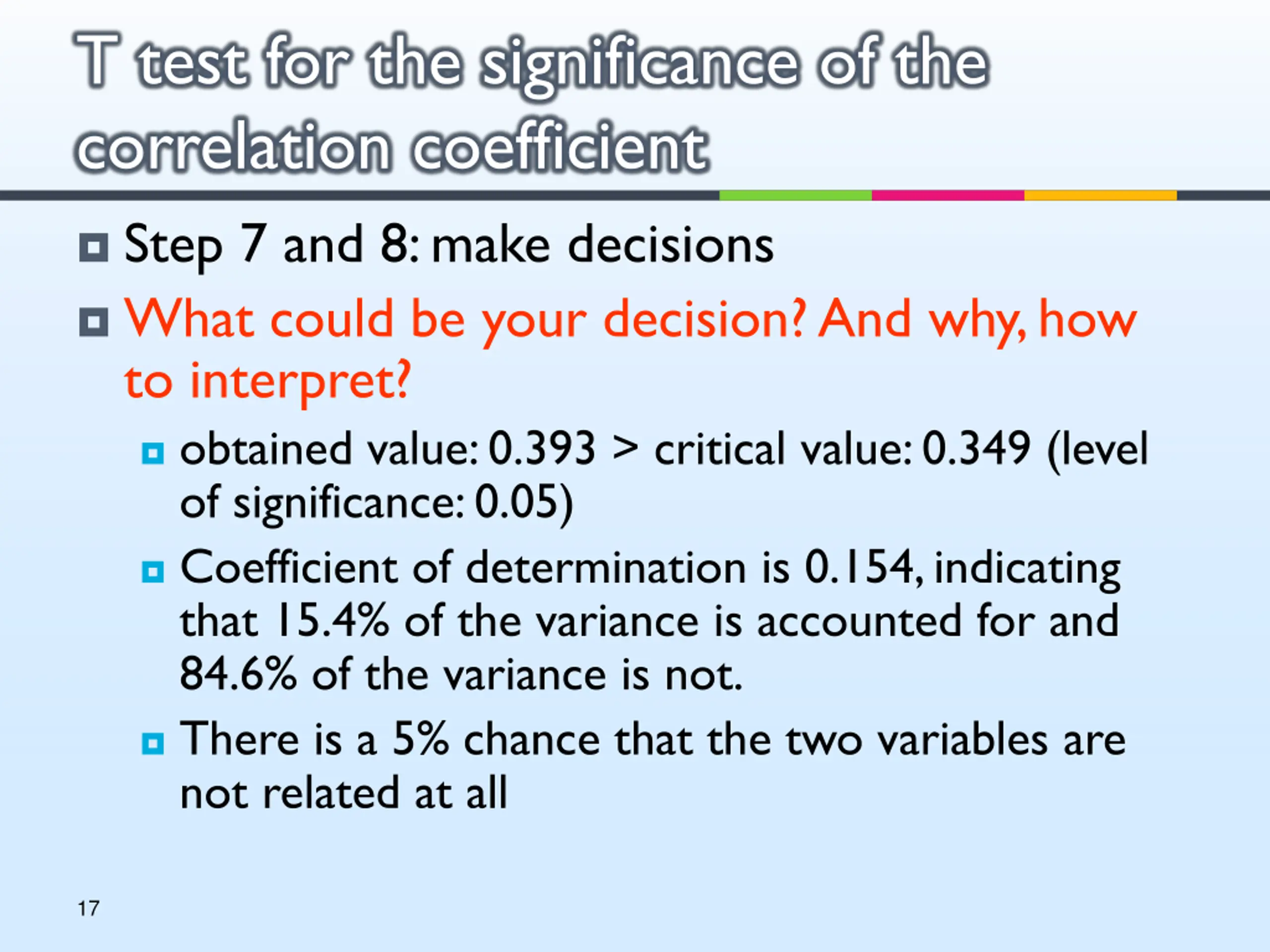 T test for the significance of the correlation coefficient

Step 7 and 8: make decisions

What could be your decision? And why, how to interpret?

obtained value: 0.393 > critical value: 0.349 (level of significance: 0.05)

Coefficient of determination is 0.154, indicating that 15.4% of the variance is accounted for and 84.6% of the variance is not.

There is a 5% chance that the two variables are not related at all

17